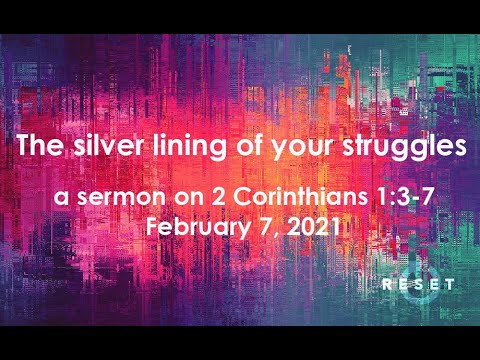 The silver lining of your struggles

a sermon on 2 Corinthians 1:3-7
February 7, 2021

RESET